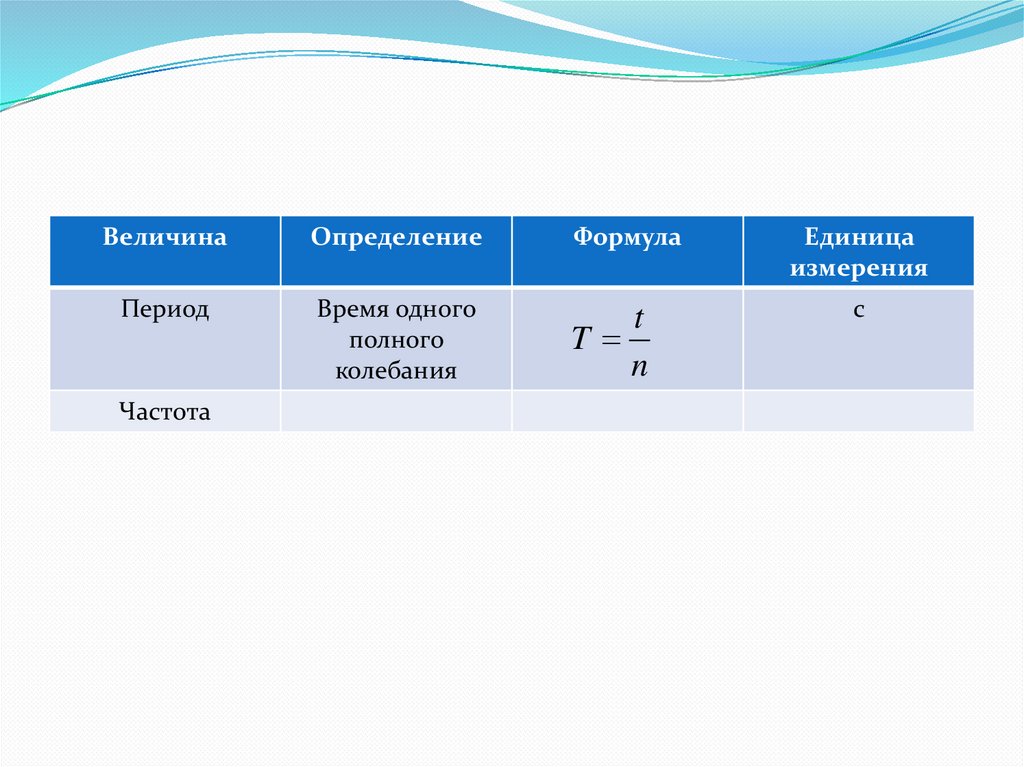 | Величина | Определение | Формула | Единица измерения |
|---|---|---|---|
| Период | Время одного полного колебания | $T = \frac{t}{n}$ | с |
| Частота | | | |